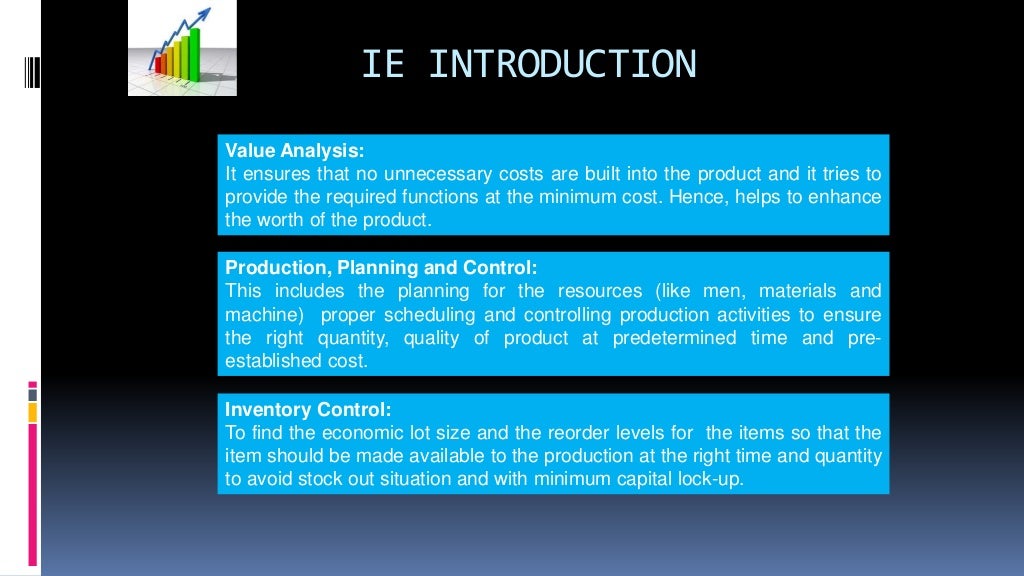 IE INTRODUCTION

Value Analysis:
It ensures that no unnecessary costs are built into the product and it tries to provide the required functions at the minimum cost. Hence, helps to enhance the worth of the product.

Production, Planning and Control:
This includes the planning for the resources (like men, materials and machine) proper scheduling and controlling production activities to ensure the right quantity, quality of product at predetermined time and pre-established cost.

Inventory Control:
To find the economic lot size and the reorder levels for the items so that the item should be made available to the production at the right time and quantity to avoid stock out situation and with minimum capital lock-up.